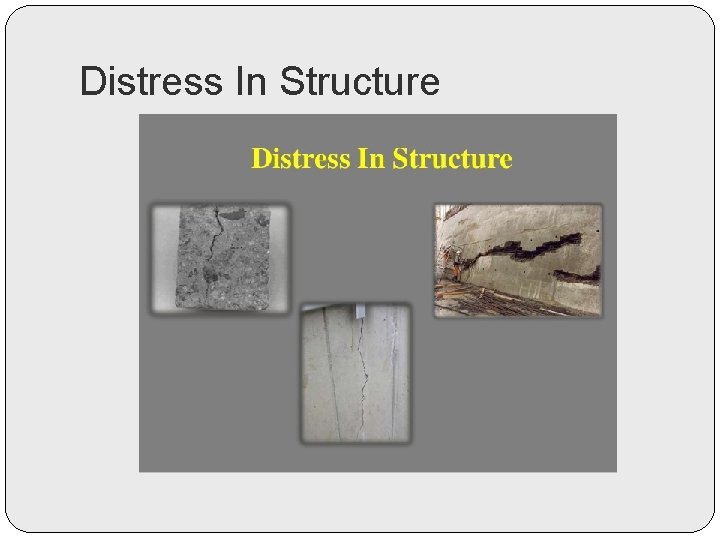 Distress In Structure

Distress In Structure